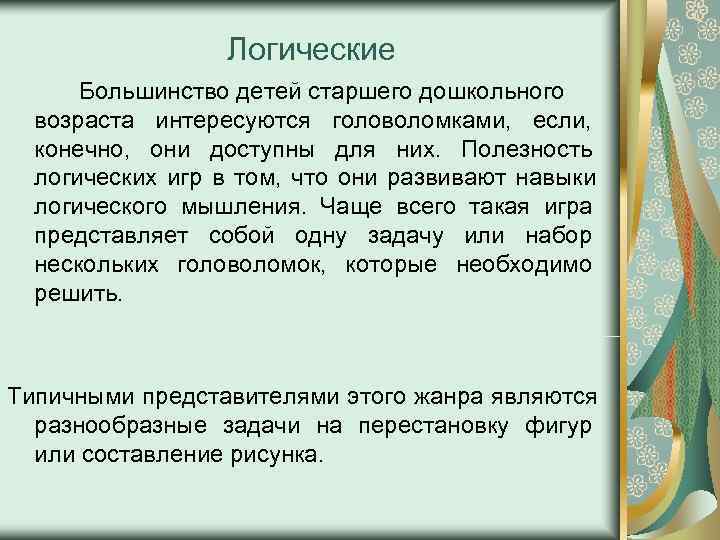 Логические

Большинство детей старшего дошкольного возраста интересуются головоломками, если, конечно, они доступны для них. Полезность логических игр в том, что они развивают навыки логического мышления. Чаще всего такая игра представляет собой одну задачу или набор нескольких головоломок, которые необходимо решить.

Типичными представителями этого жанра являются разнообразные задачи на перестановку фигур или составление рисунка.